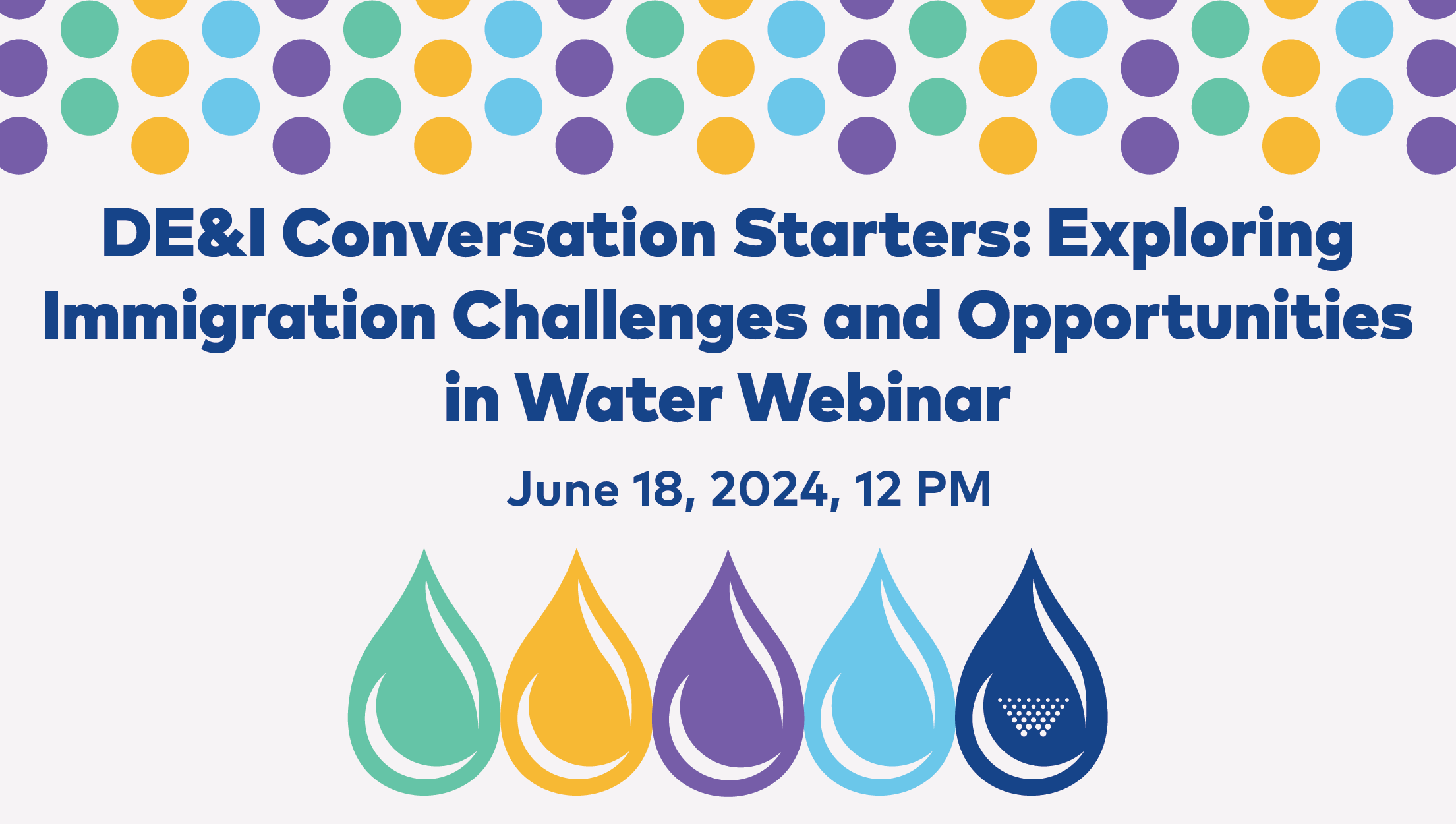 DE&I Conversation Starters: Exploring Immigration Challenges and Opportunities in Water Webinar

June 18, 2024, 12 PM